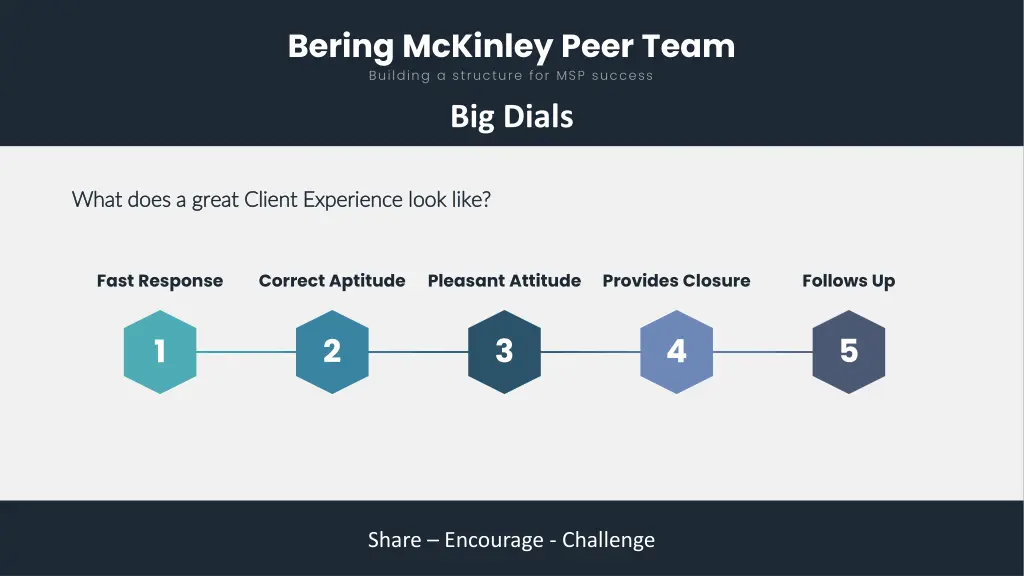 Bering McKinley Peer Team
Building a structure for MSP success

Big Dials

What does a great Client Experience look like?

Fast Response
1

Correct Aptitude
2

Pleasant Attitude
3

Provides Closure
4

Follows Up
5

Share – Encourage - Challenge